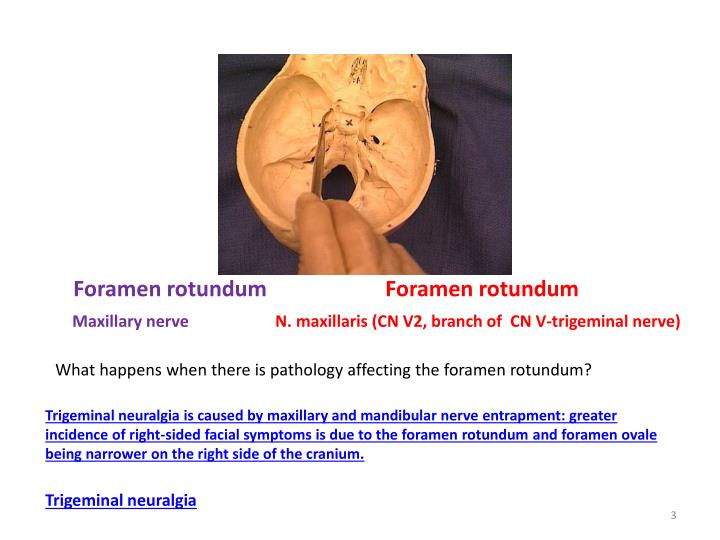 Foramen rotundum

Maxillary nerve

Foramen rotundum

N. maxillaris (CN V2, branch of CN V-trigeminal nerve)

What happens when there is pathology affecting the foramen rotundum?

Trigeminal neuralgia is caused by maxillary and mandibular nerve entrapment: greater incidence of right-sided facial symptoms is due to the foramen rotundum and foramen ovale being narrower on the right side of the cranium.

Trigeminal neuralgia

3